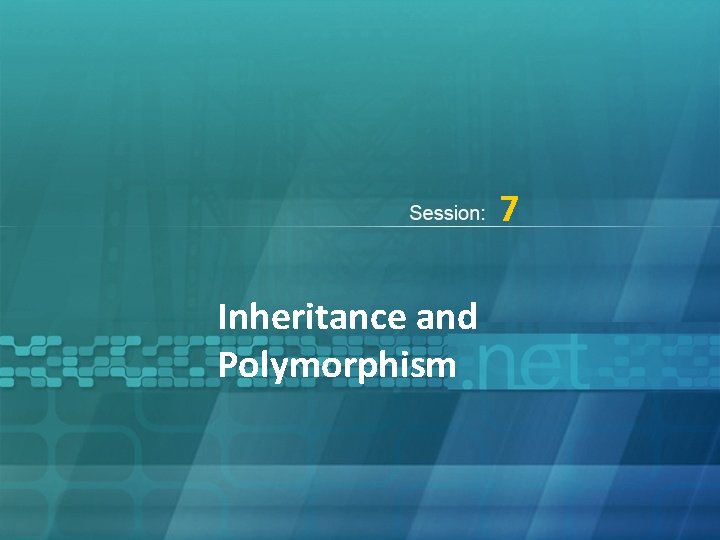 Session: 7

Inheritance and Polymorphism

.net